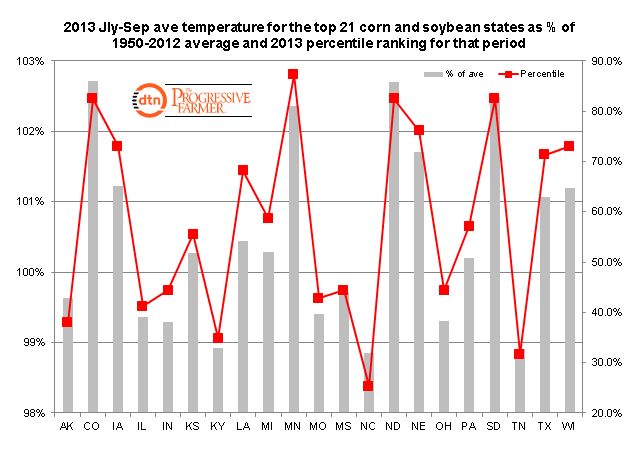 2013 Jly-Sep ave temperature for the top 21 corn and soybean states as % of 1950-2012 average and 2013 percentile ranking for that period

% of ave
Percentile

dtn The PROGRESSIVE FARMER

103%
102%
101%
100%
99%
98%

90.0%
80.0%
70.0%
60.0%
50.0%
40.0%
30.0%
20.0%

AK CO IA IL IN KS KY LA MI MN MO MS NC ND NE OH PA SD TN TX WI